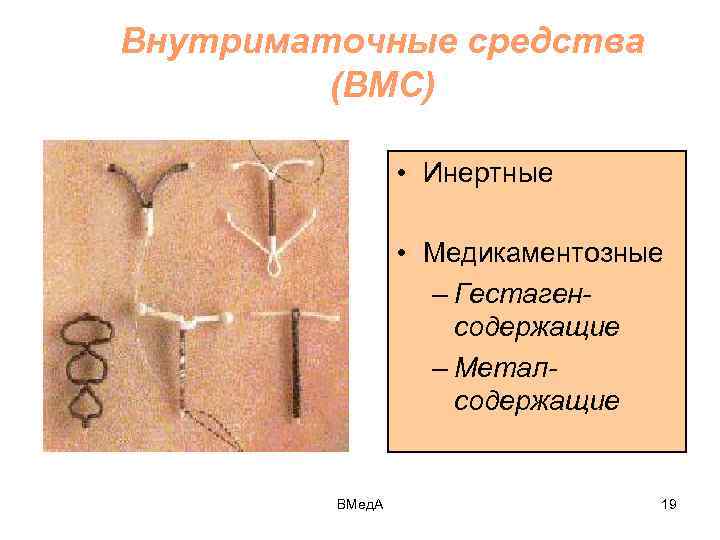 Внутриматочные средства (ВМС)

• Инертные

• Медикаментозные
– Гестаген-содержащие
– Метал-содержащие

ВМедА

19